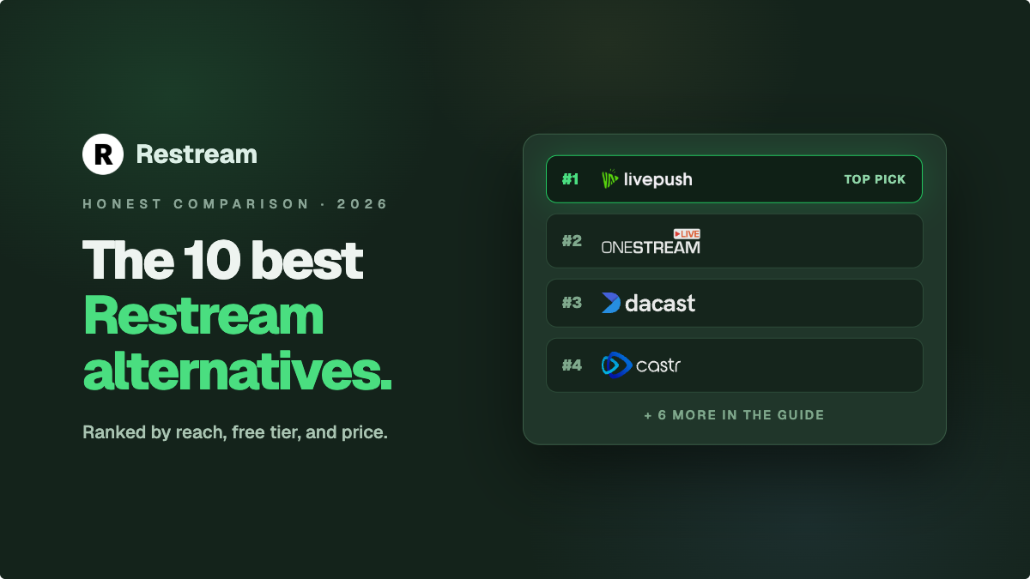 R Restream

HONEST COMPARISON · 2026

The 10 best Restream alternatives.

Ranked by reach, free tier, and price.

#1 livepush TOP PICK

#2 ONESTREAM LIVE

#3 dacast

#4 castr

+ 6 MORE IN THE GUIDE